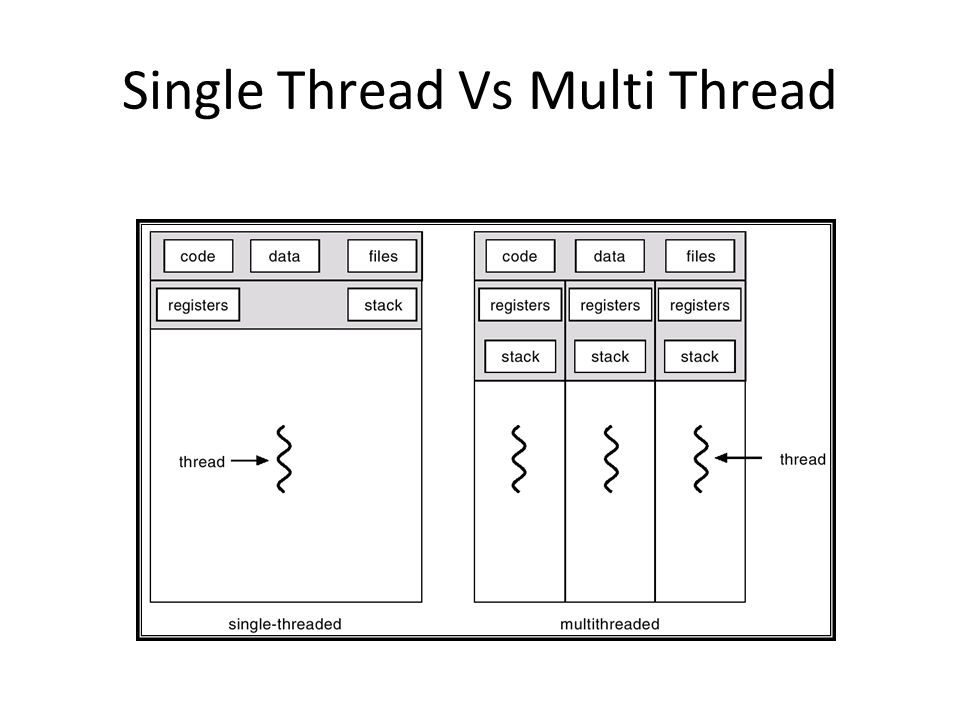 Single Thread Vs Multi Thread

code
data
files
registers
stack
thread
single-threaded

code
data
files
registers
registers
registers
stack
stack
stack
thread
multithreaded